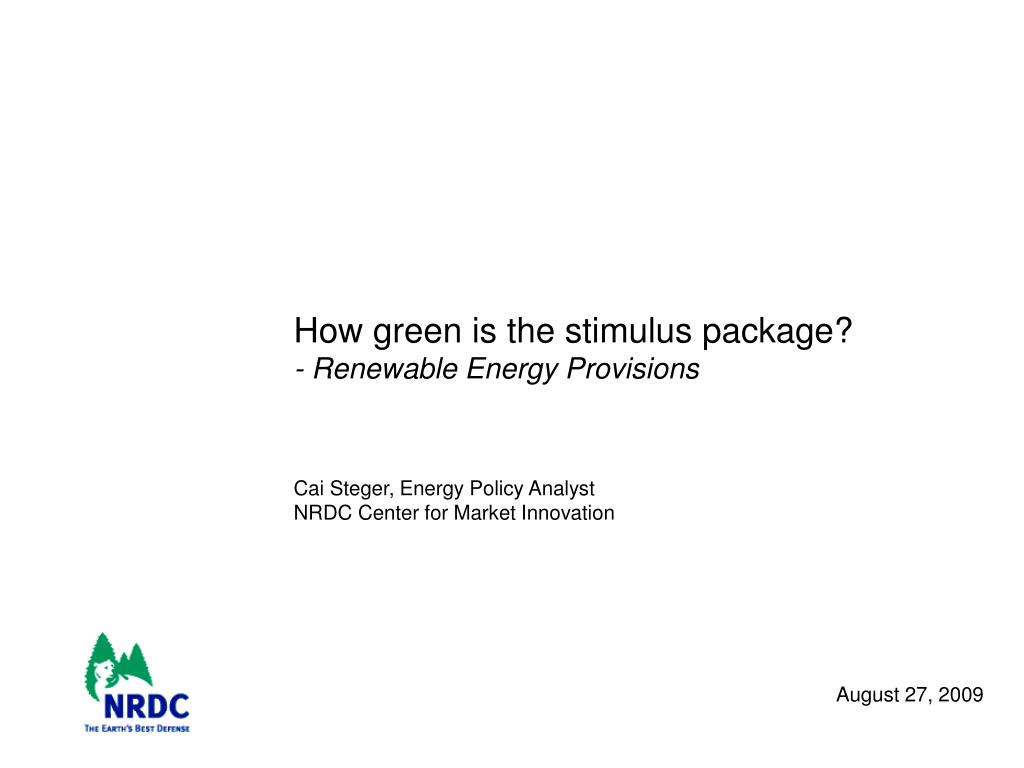 How green is the stimulus package?
- Renewable Energy Provisions

Cai Steger, Energy Policy Analyst
NRDC Center for Market Innovation

NRDC
THE EARTH'S BEST DEFENSE

August 27, 2009